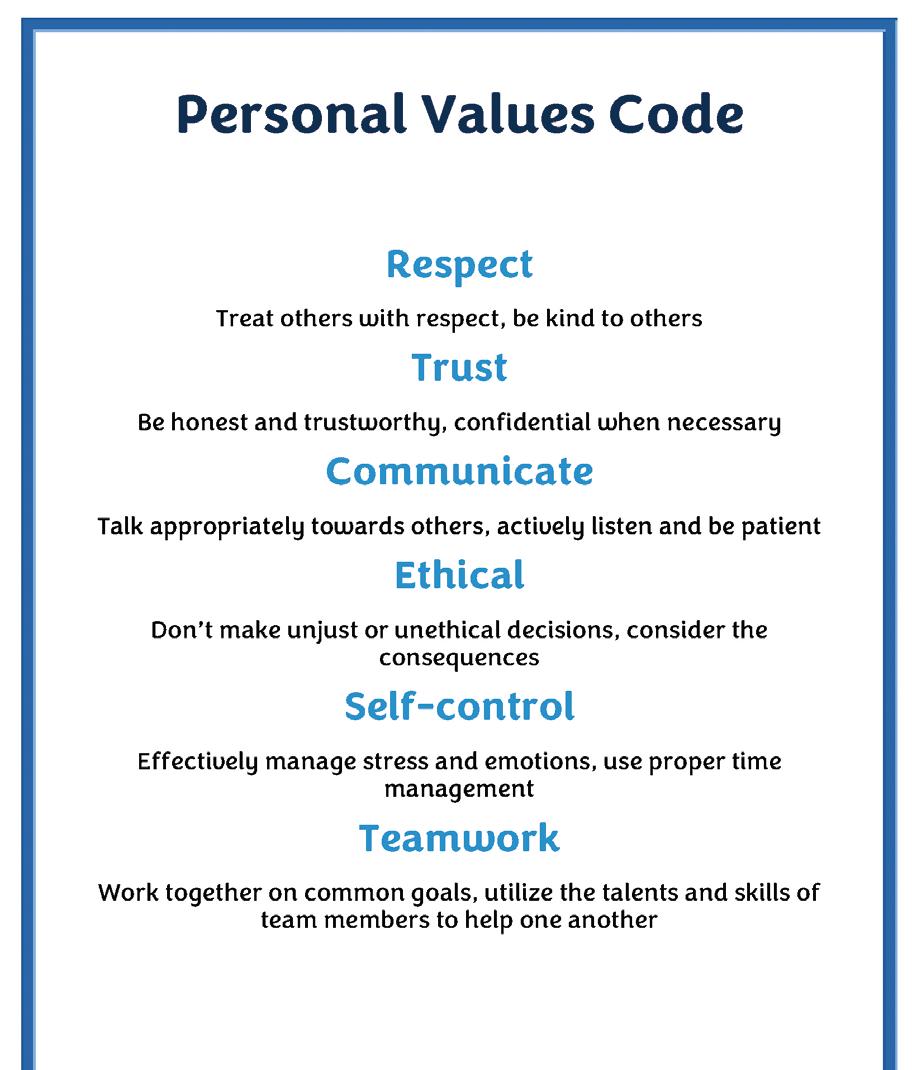 Personal Values Code

Respect

Treat others with respect, be kind to others

Trust

Be honest and trustworthy, confidential when necessary

Communicate

Talk appropriately towards others, actively listen and be patient

Ethical

Don't make unjust or unethical decisions, consider the consequences

Self-control

Effectively manage stress and emotions, use proper time management

Teamwork

Work together on common goals, utilize the talents and skills of team members to help one another